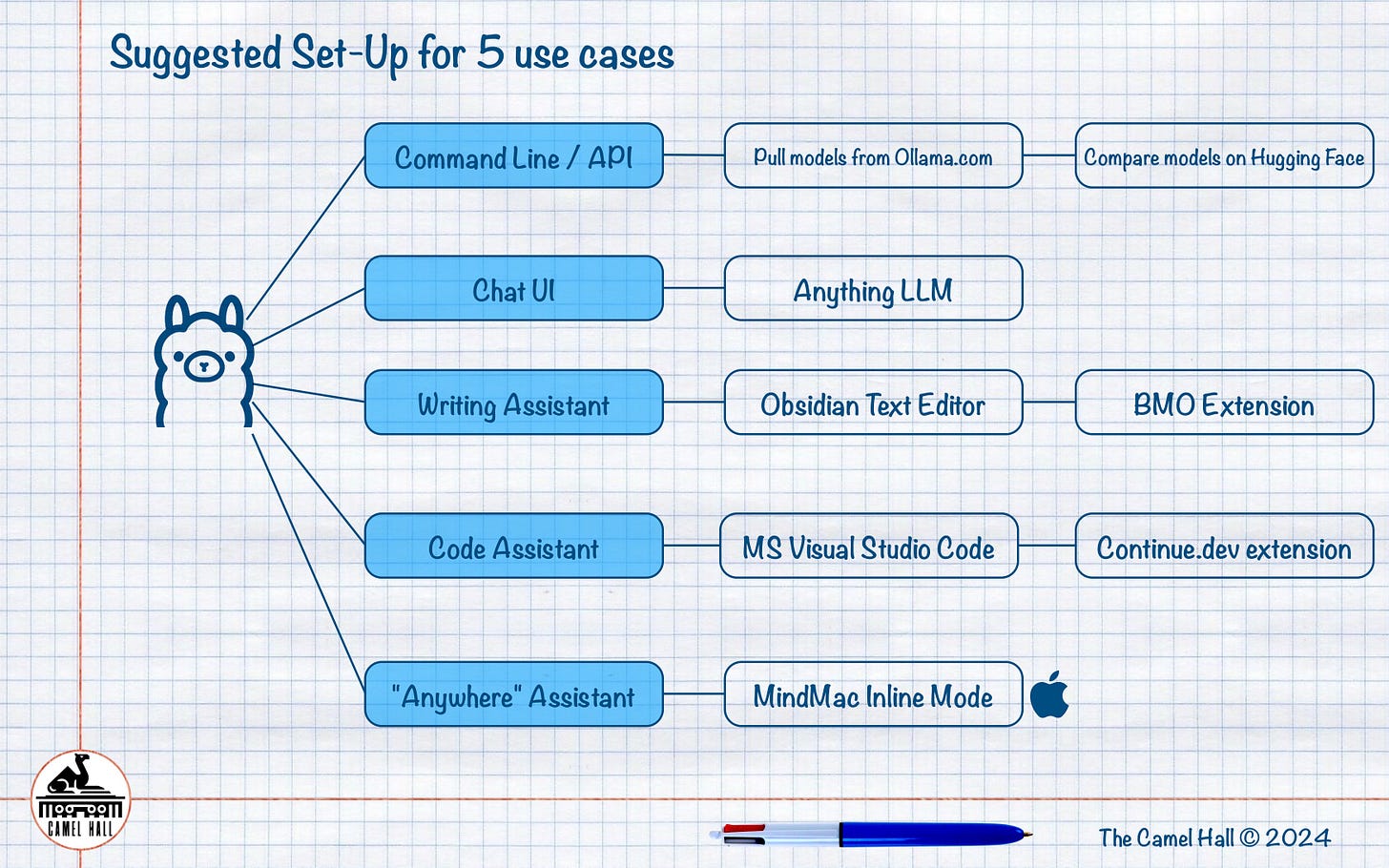 Suggested Set-Up for 5 use cases

Command Line / API
Pull models from Ollama.com
Compare models on Hugging Face

Chat UI
Anything LLM

Writing Assistant
Obsidian Text Editor
BMO Extension

Code Assistant
MS Visual Studio Code
Continue.dev extension

"Anywhere" Assistant
MindMac Inline Mode

CAMEL HALL

The Camel Hall © 2024